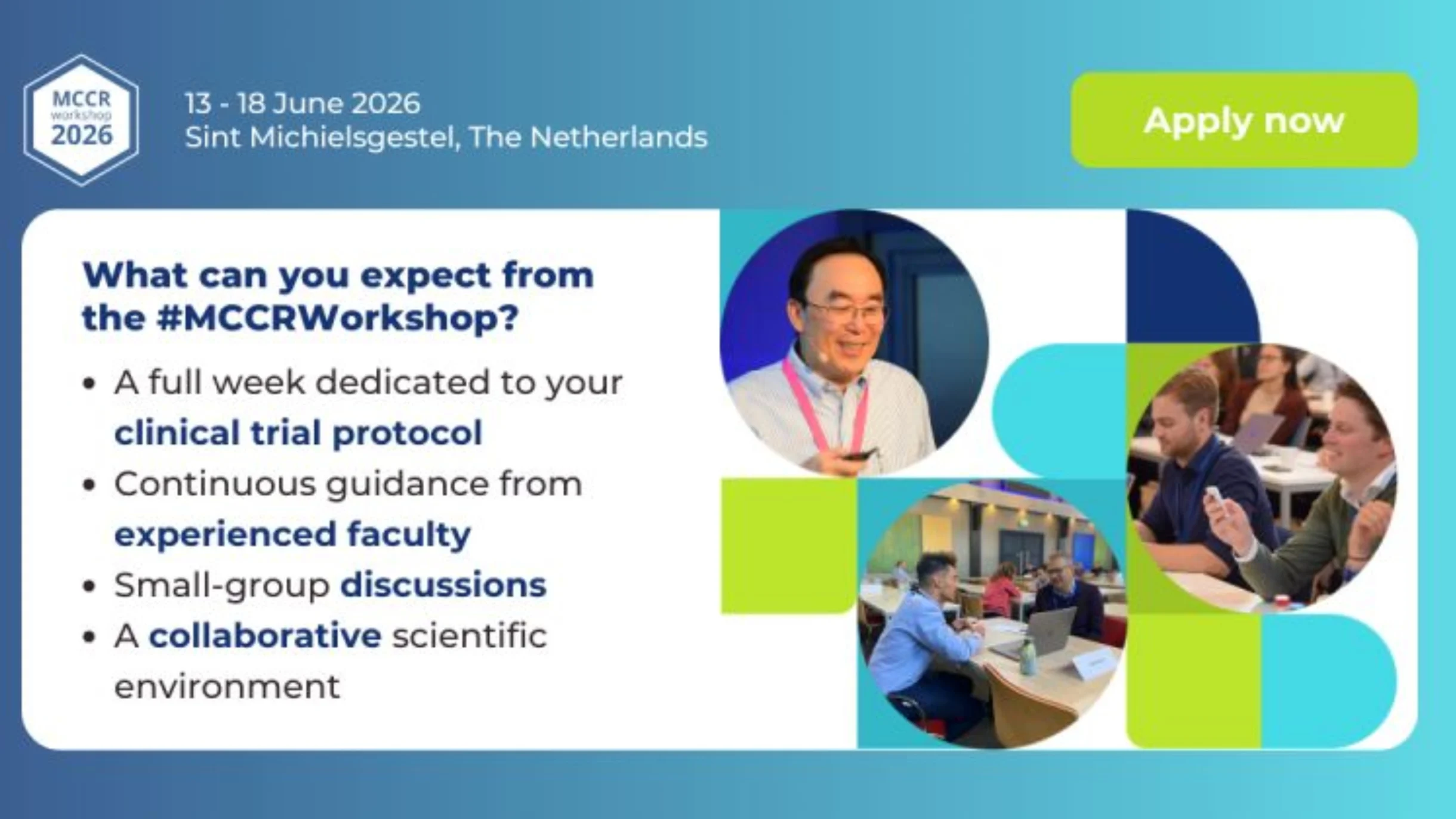 MCCR workshop 2026

13 - 18 June 2026
Sint Michielsgestel, The Netherlands

Apply now

What can you expect from the #MCCRWorkshop?

• A full week dedicated to your clinical trial protocol
• Continuous guidance from experienced faculty
• Small-group discussions
• A collaborative scientific environment